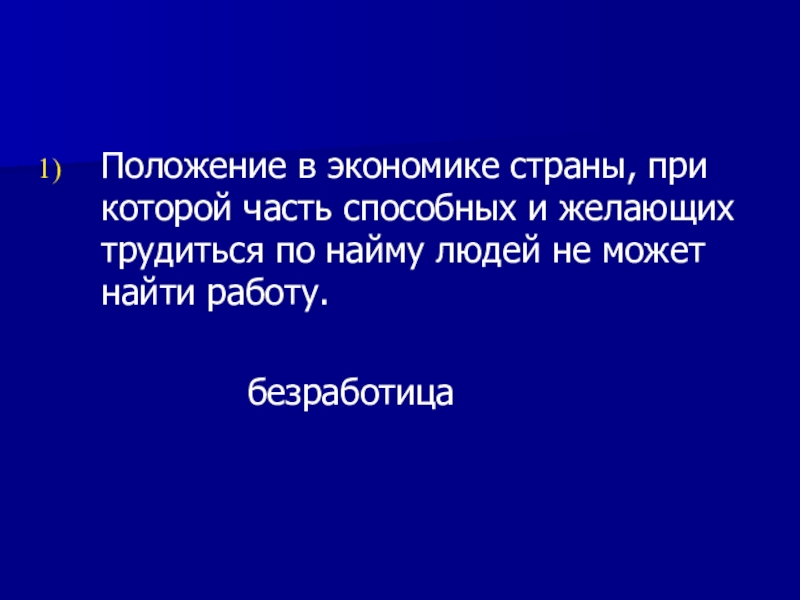 1) Положение в экономике страны, при которой часть способных и желающих трудиться по найму людей не может найти работу.

безработица